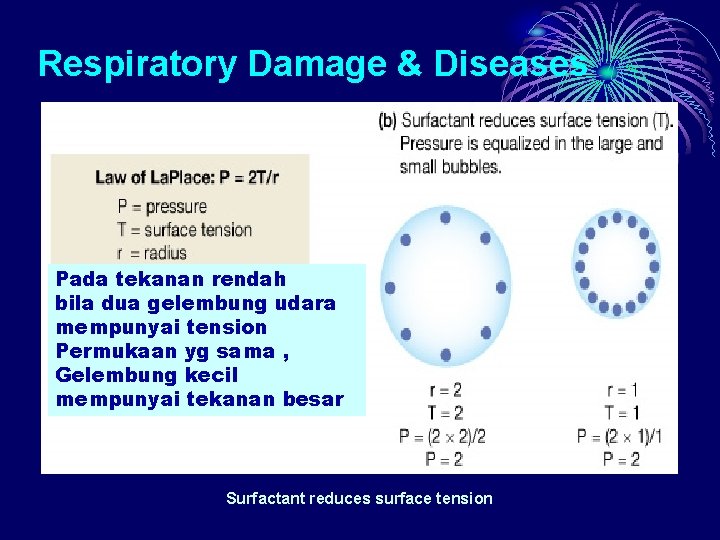 Respiratory Damage & Diseases

Law of LaPlace: P = 2T/r

P = pressure
T = surface tension
r = radius

Pada tekanan rendah bila dua gelembung udara mempunyai tension Permukaan yg sama , Gelembung kecil mempunyai tekanan besar

(b) Surfactant reduces surface tension (T). Pressure is equalized in the large and small bubbles.

r = 2
T = 2
P = (2 × 2)/2
P = 2

r = 1
T = 1
P = (2 × 1)/1
P = 2

Surfactant reduces surface tension